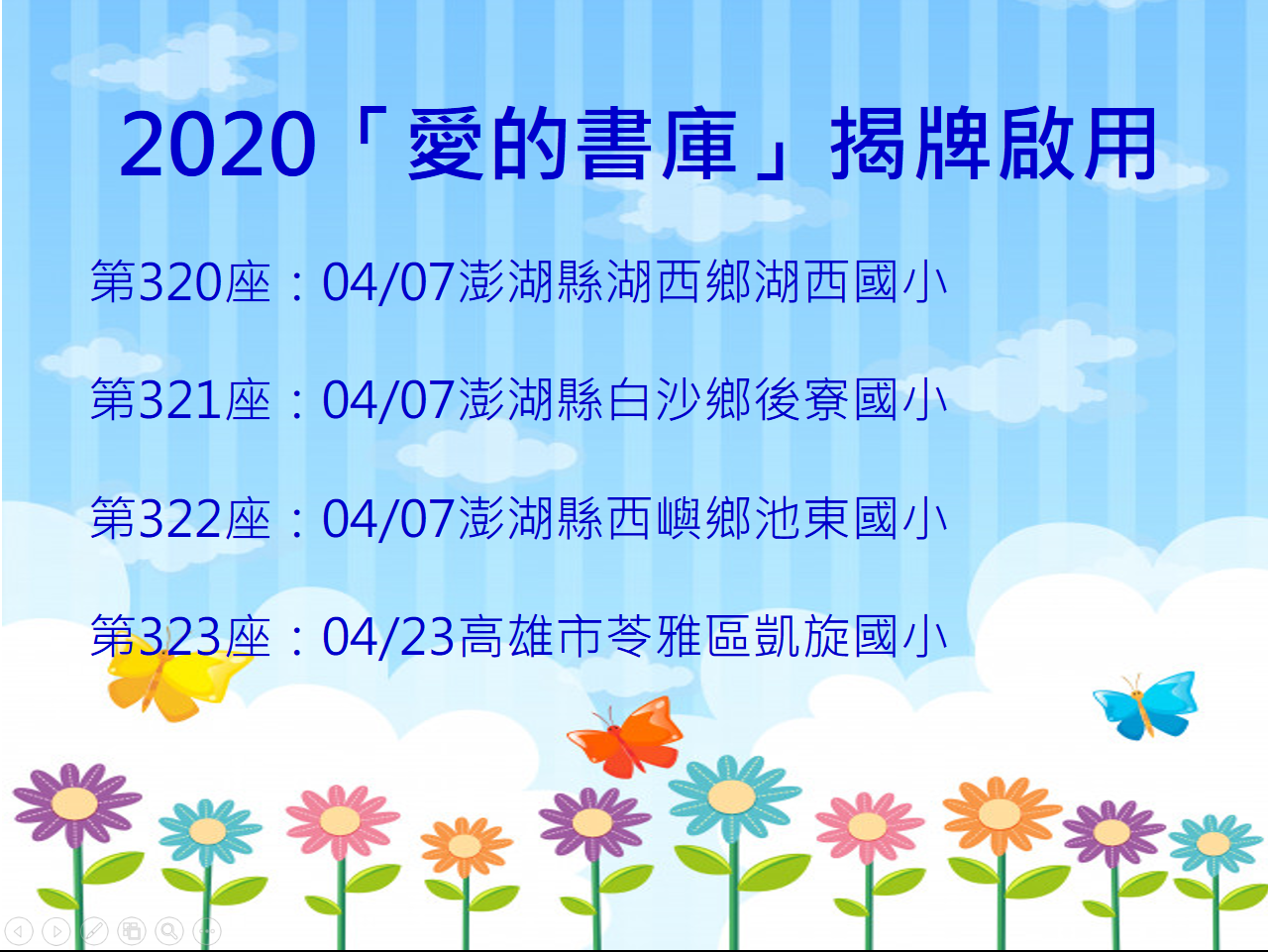 2020「愛的書庫」揭牌啟用

第320座：04/07澎湖縣湖西鄉湖西國小

第321座：04/07澎湖縣白沙鄉後寮國小

第322座：04/07澎湖縣西嶼鄉池東國小

第323座：04/23高雄市苓雅區凱旋國小